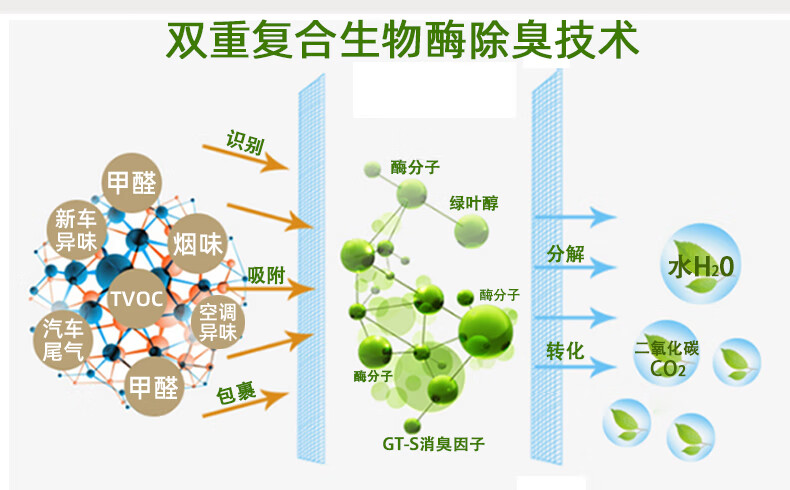 双重复合生物酶除臭技术

甲醛
新车异味
烟味
TVOC
空调异味
汽车尾气
甲醛

识别
吸附
包裹

酶分子
绿叶醇
酶分子
酶分子
GT-S消臭因子

分解
转化

水$H_2O$
二氧化碳 $CO_2$